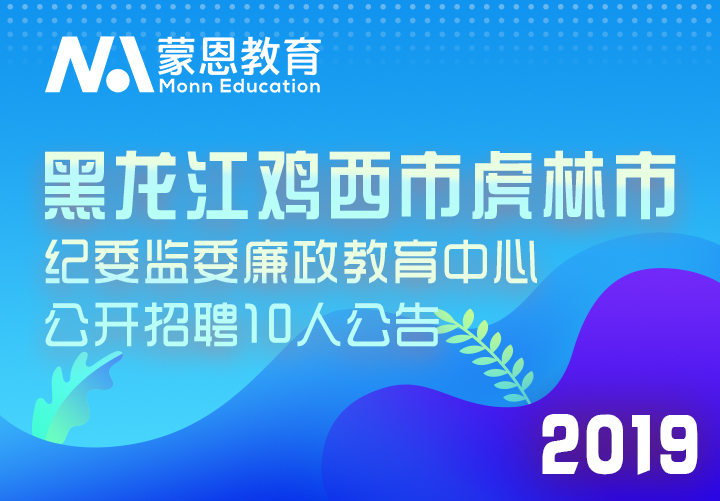 蒙恩教育
Monn Education

黑龙江鸡西市虎林市
纪委监委廉政教育中心
公开招聘10人公告

2019